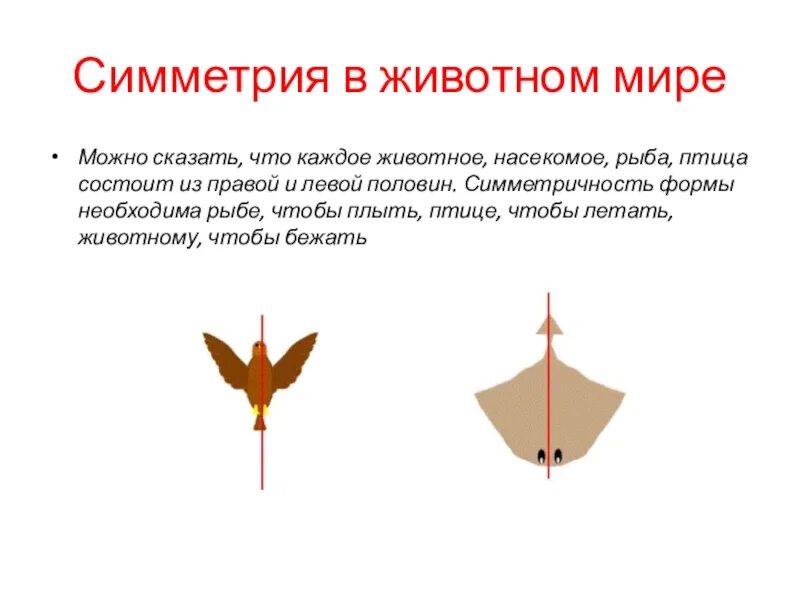 Симметрия в животном мире

• Можно сказать, что каждое животное, насекомое, рыба, птица состоит из правой и левой половин. Симметричность формы необходима рыбе, чтобы плыть, птице, чтобы летать, животному, чтобы бежать